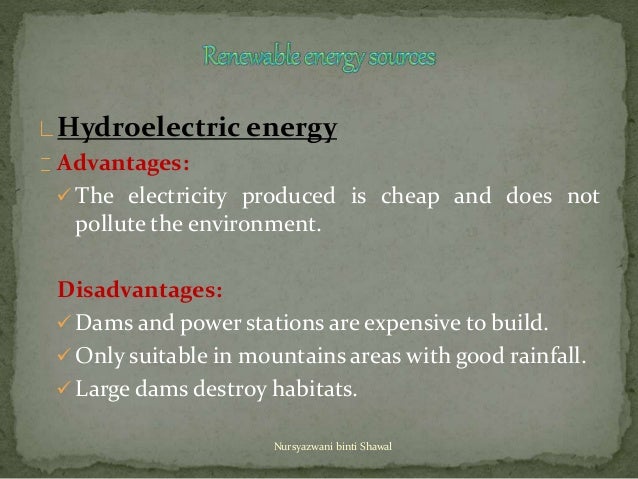 Renewable energy sources

Hydroelectric energy

Advantages:

✓ The electricity produced is cheap and does not pollute the environment.

Disadvantages:

✓ Dams and power stations are expensive to build.

✓ Only suitable in mountains areas with good rainfall.

✓ Large dams destroy habitats.

Nursyazwani binti Shawal